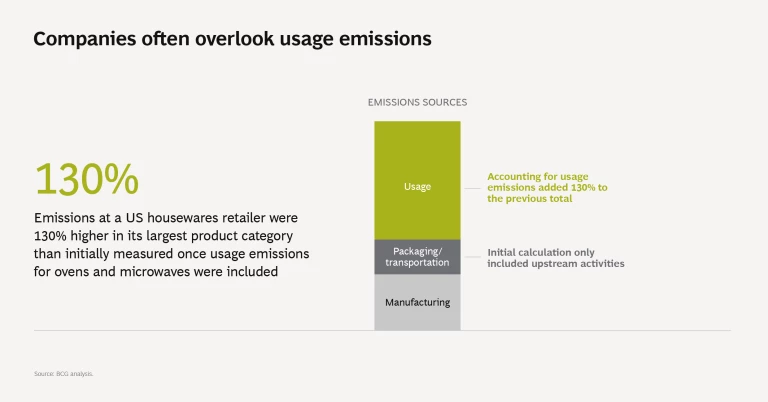 Companies often overlook usage emissions

130%

Emissions at a US housewares retailer were 130% higher in its largest product category than initially measured once usage emissions for ovens and microwaves were included

EMISSIONS SOURCES

Usage

Packaging/ transportation

Manufacturing

Accounting for usage emissions added 130% to the previous total

Initial calculation only included upstream activities

Source: BCG analysis.